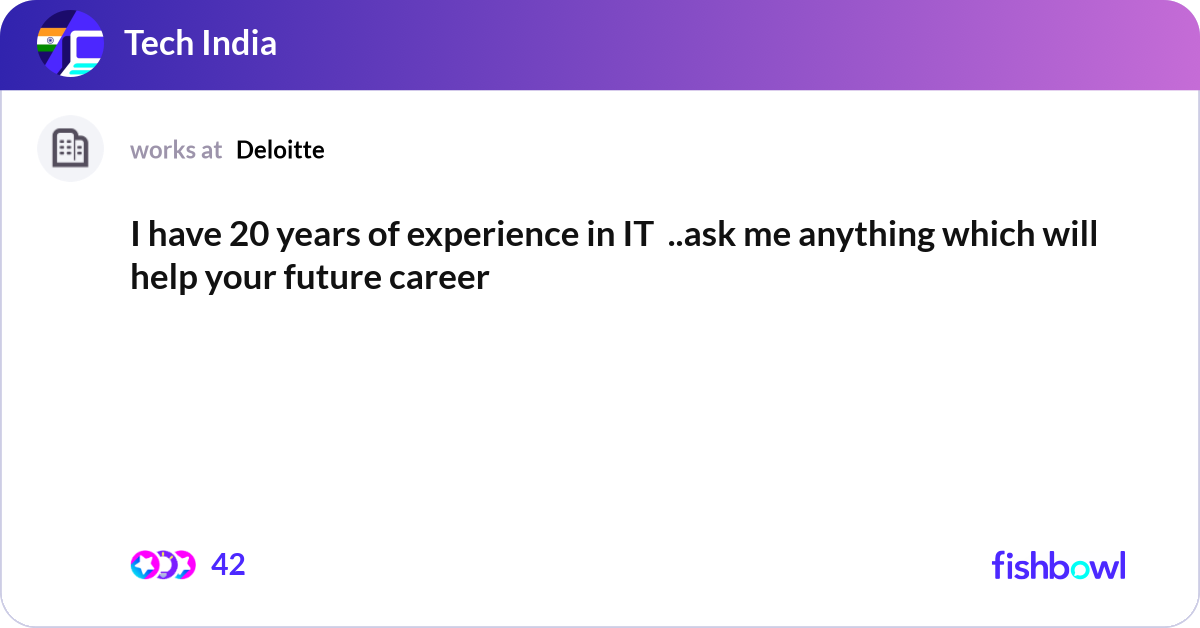 Tech India

works at Deloitte

I have 20 years of experience in IT ..ask me anything which will help your future career

42

fishbowl